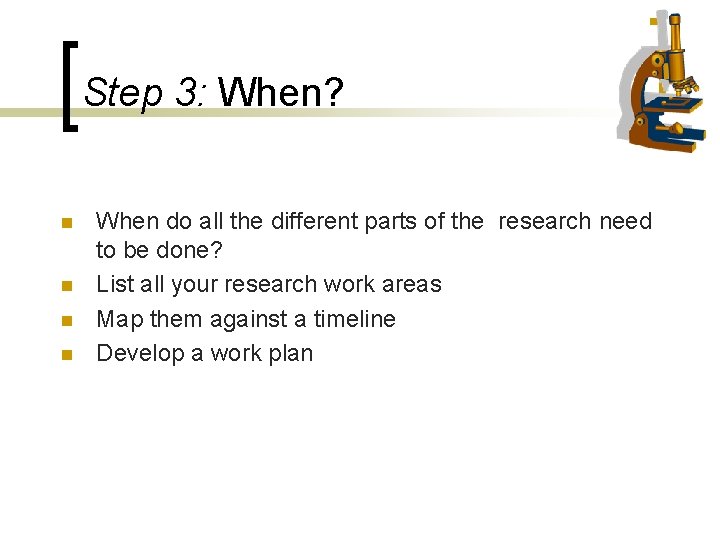 Step 3: When?

- When do all the different parts of the research need to be done?
- List all your research work areas
- Map them against a timeline
- Develop a work plan